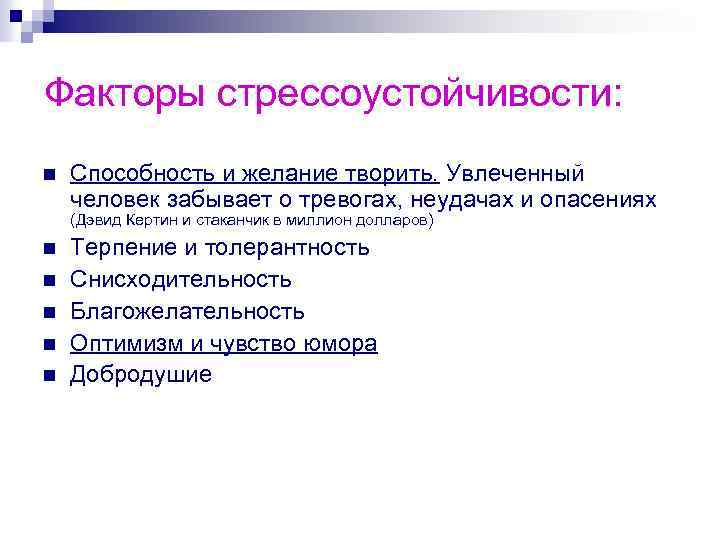 Факторы стрессоустойчивости:

- Способность и желание творить. Увлеченный человек забывает о тревогах, неудачах и опасениях (Дэвид Кертин и стаканчик в миллион долларов)
- Терпение и толерантность
- Снисходительность
- Благожелательность
- Оптимизм и чувство юмора
- Добродушие